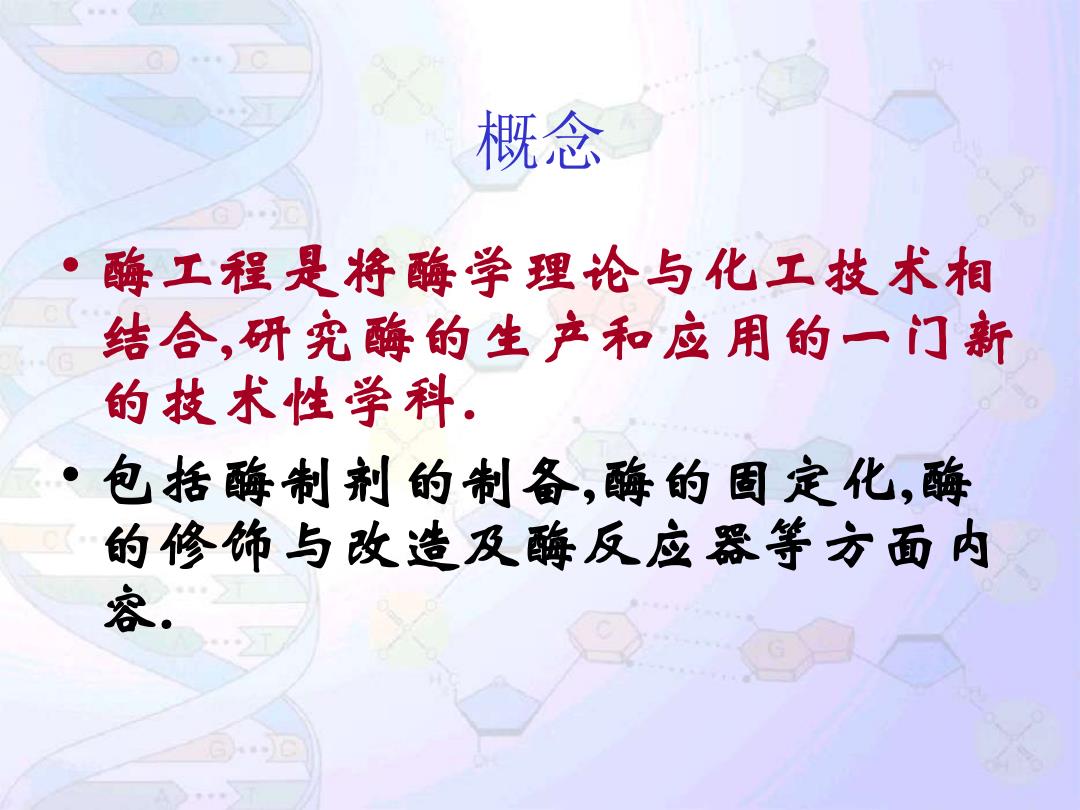 概念

• 酶工程是将酶学理论与化工技术相结合,研究酶的生产和应用的一门新的技术性学科.

• 包括酶制剂的制备,酶的固定化,酶的修饰与改造及酶反应器等方面内容.